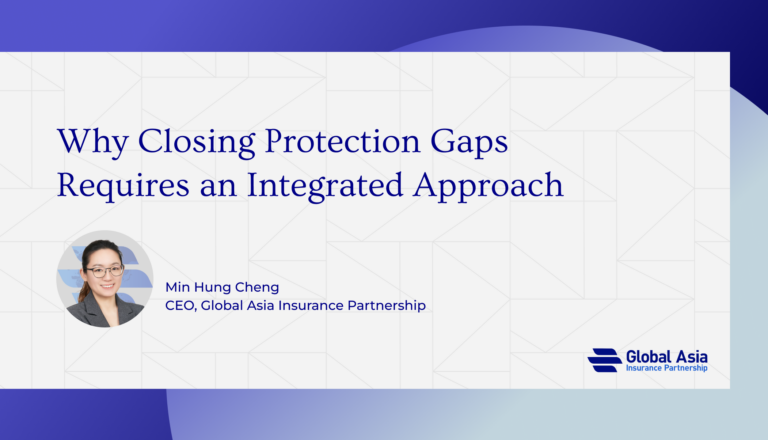 Why Closing Protection Gaps Requires an Integrated Approach

Min Hung Cheng
CEO, Global Asia Insurance Partnership

Global Asia
Insurance Partnership